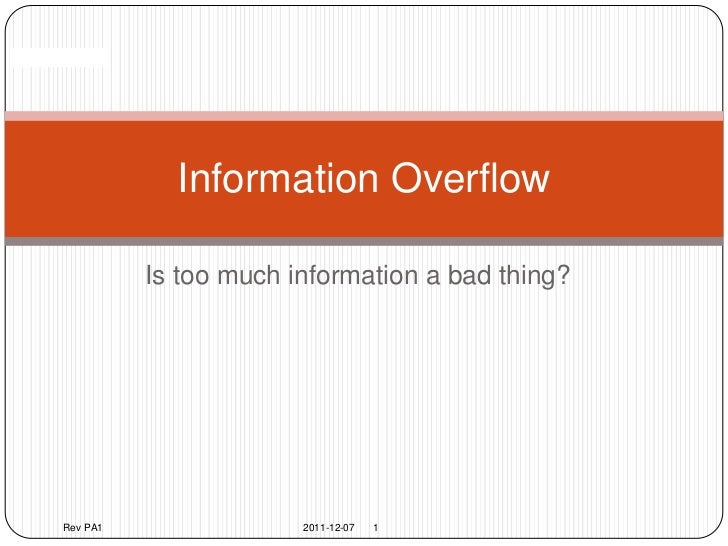 Information Overflow

Is too much information a bad thing?

Rev PA1

2011-12-07

1